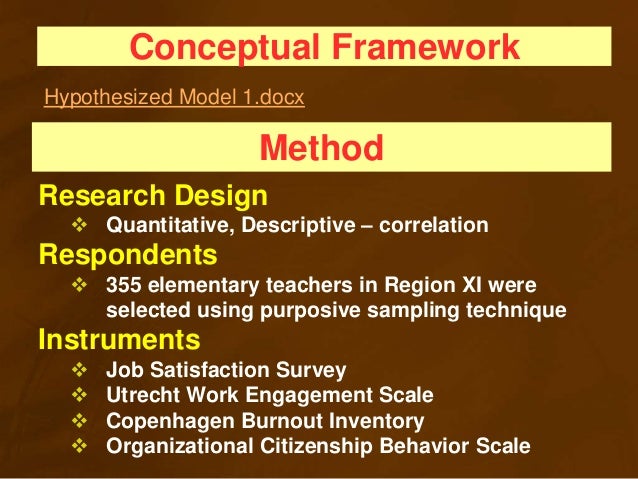 Conceptual Framework

Hypothesized Model 1.docx

Method

Research Design

❖ Quantitative, Descriptive – correlation

Respondents

❖ 355 elementary teachers in Region XI were selected using purposive sampling technique

Instruments

❖ Job Satisfaction Survey
❖ Utrecht Work Engagement Scale
❖ Copenhagen Burnout Inventory
❖ Organizational Citizenship Behavior Scale